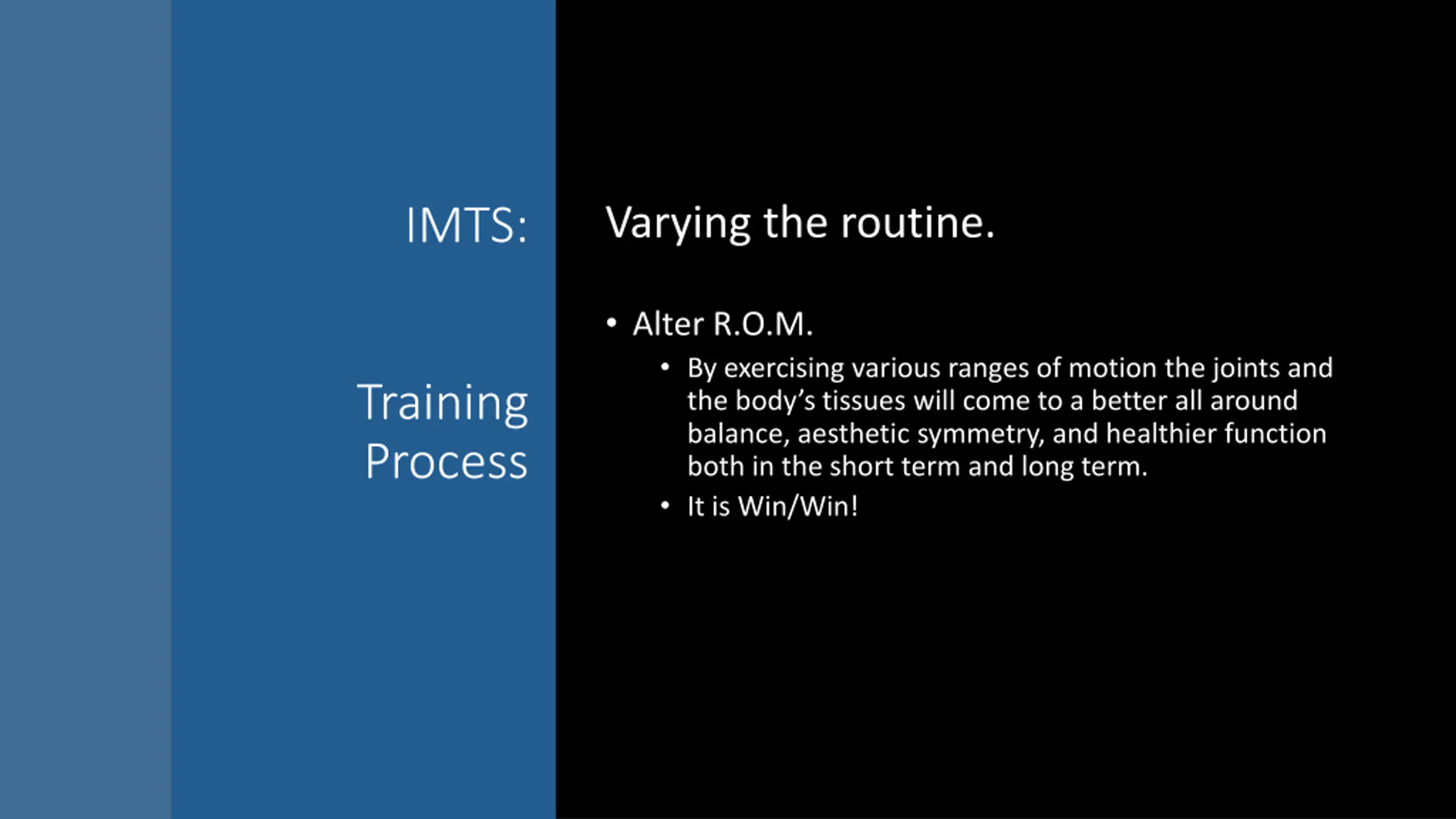 IMTS:

Training Process

Varying the routine.

• Alter R.O.M.
  • By exercising various ranges of motion the joints and the body's tissues will come to a better all around balance, aesthetic symmetry, and healthier function both in the short term and long term.
  • It is Win/Win!